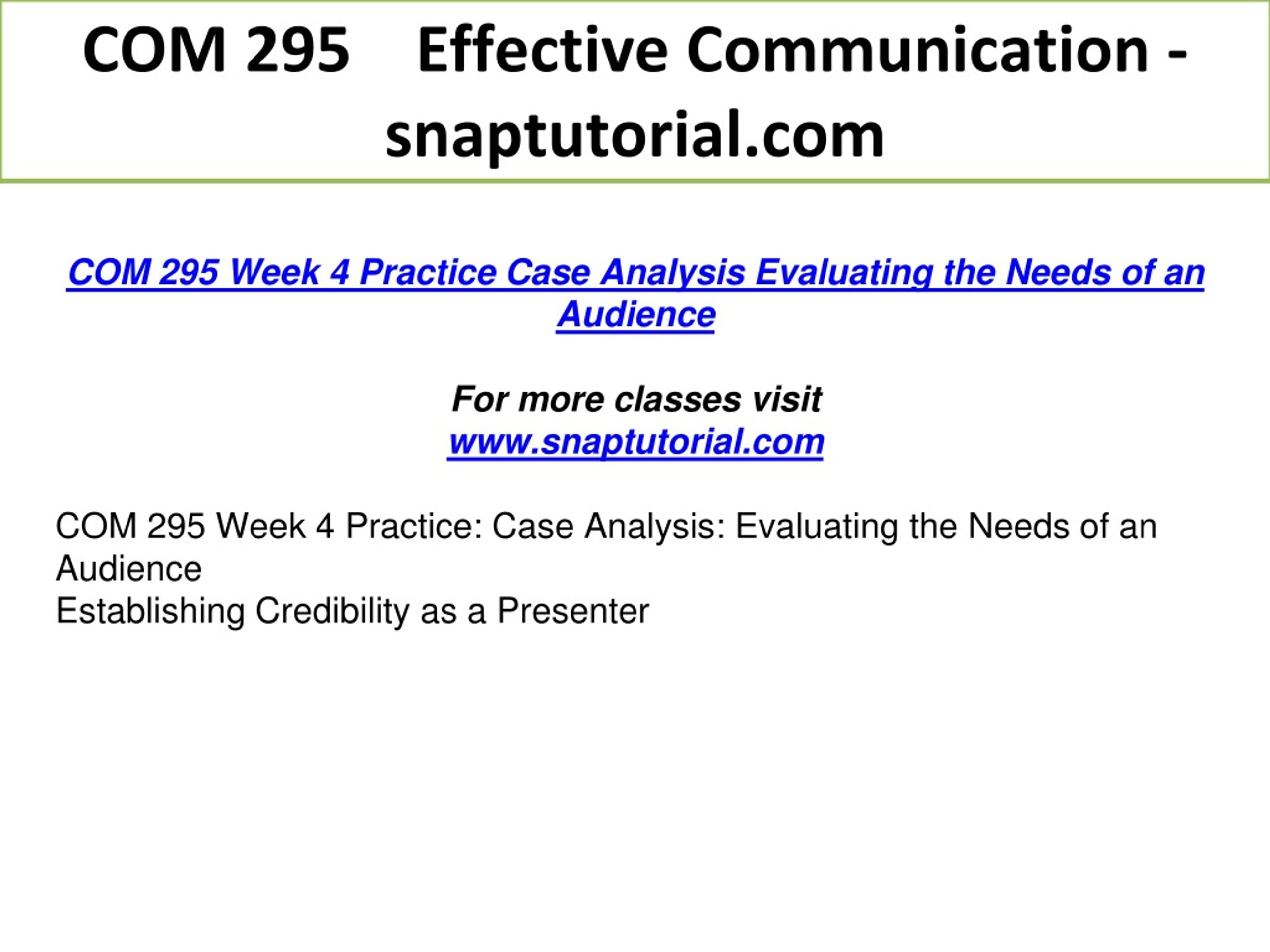 COM 295 Effective Communication - snaptutorial.com

COM 295 Week 4 Practice Case Analysis Evaluating the Needs of an Audience

For more classes visit
www.snaptutorial.com

COM 295 Week 4 Practice: Case Analysis: Evaluating the Needs of an Audience
Establishing Credibility as a Presenter